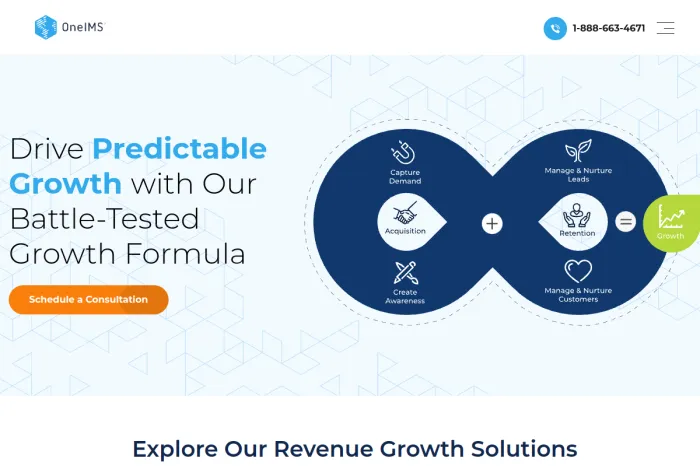 OneIMS

1-888-663-4671

Drive Predictable Growth with Our Battle-Tested Growth Formula

Schedule a Consultation

Capture Demand

Acquisition

Create Awareness

+

Manage & Nurture Leads

Retention

Manage & Nurture Customers

=

Growth

Explore Our Revenue Growth Solutions